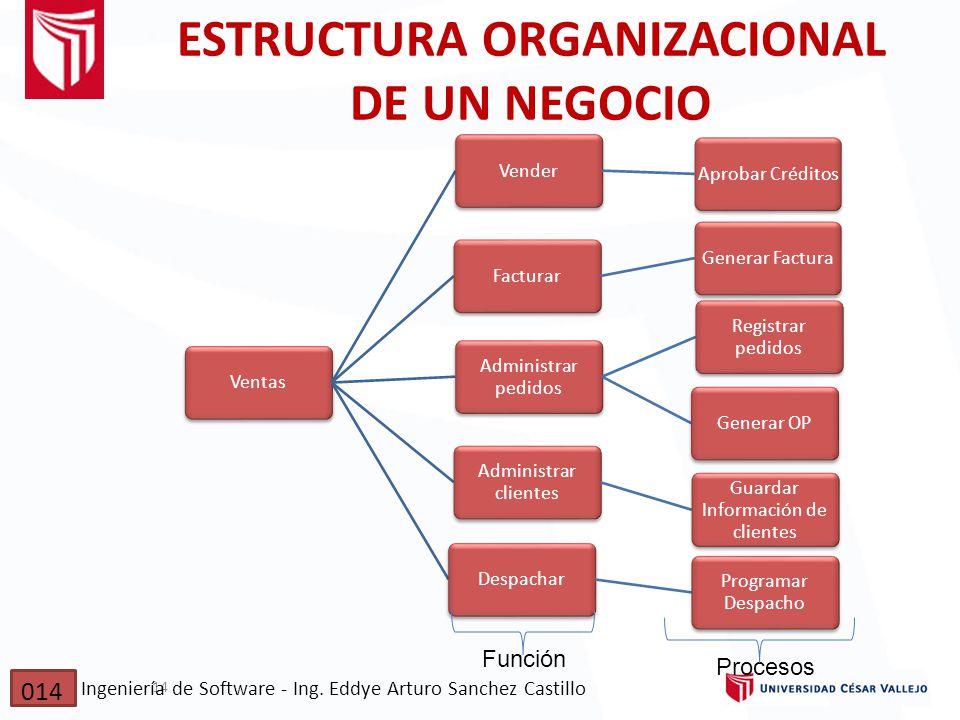 ESTRUCTURA ORGANIZACIONAL DE UN NEGOCIO

Ventas

Vender

Facturar

Administrar pedidos

Administrar clientes

Despachar

Aprobar Créditos

Generar Factura

Registrar pedidos

Generar OP

Guardar Información de clientes

Programar Despacho

Función

Procesos

014 Ingeniería de Software - Ing. Eddye Arturo Sanchez Castillo

UNIVERSIDAD CÉSAR VALLEJO